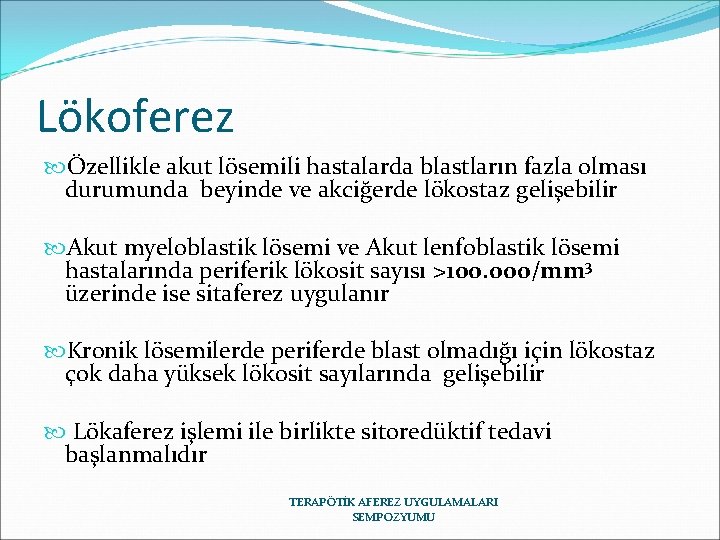 Lökoferez

Özellikle akut lösemili hastalarda blastların fazla olması durumunda beyinde ve akciğerde lökostaz gelişebilir

Akut myeloblastik lösemi ve Akut lenfoblastik lösemi hastalarında periferik lökosit sayısı >100.000/mm$^3$ üzerinde ise sitaferez uygulanır

Kronik lösemilerde periferde blast olmadığı için lökostaz çok daha yüksek lökosit sayılarında gelişebilir

Lökaferez işlemi ile birlikte sitoredüktif tedavi başlanmalıdır

TERAPÖTİK AFEREZ UYGULAMALARI SEMPOZYUMU